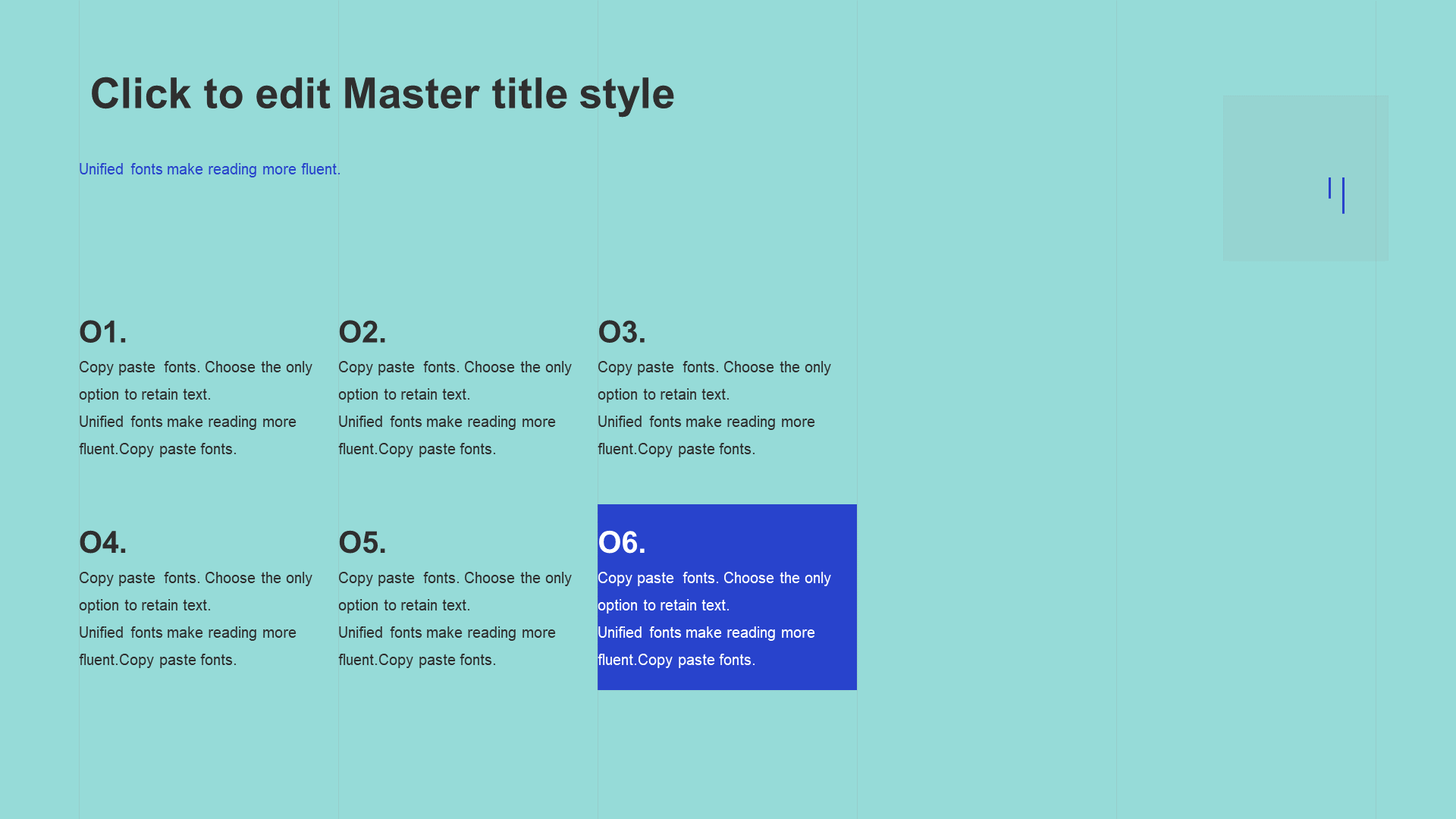 Click to edit Master title style

Unified fonts make reading more fluent.

O1.
Copy paste fonts. Choose the only option to retain text.
Unified fonts make reading more fluent.Copy paste fonts.

O2.
Copy paste fonts. Choose the only option to retain text.
Unified fonts make reading more fluent.Copy paste fonts.

O3.
Copy paste fonts. Choose the only option to retain text.
Unified fonts make reading more fluent.Copy paste fonts.

O4.
Copy paste fonts. Choose the only option to retain text.
Unified fonts make reading more fluent.Copy paste fonts.

O5.
Copy paste fonts. Choose the only option to retain text.
Unified fonts make reading more fluent.Copy paste fonts.

O6.
Copy paste fonts. Choose the only option to retain text.
Unified fonts make reading more fluent.Copy paste fonts.